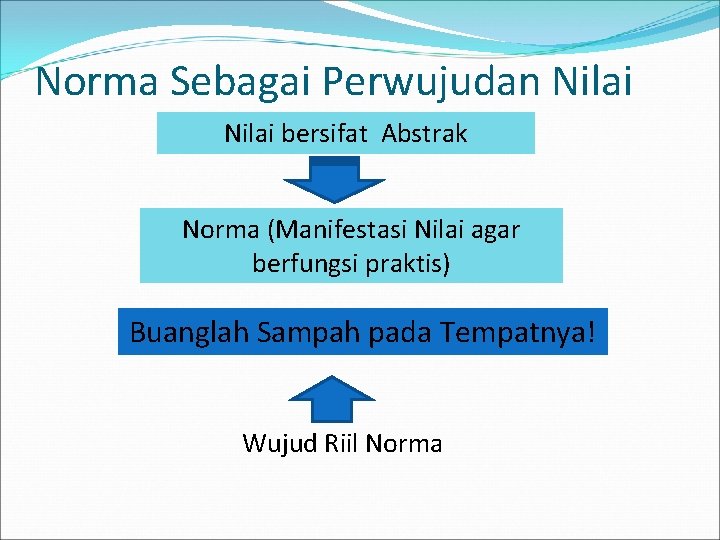 Norma Sebagai Perwujudan Nilai

Nilai bersifat Abstrak

Norma (Manifestasi Nilai agar berfungsi praktis)

Buanglah Sampah pada Tempatnya!

Wujud Riil Norma